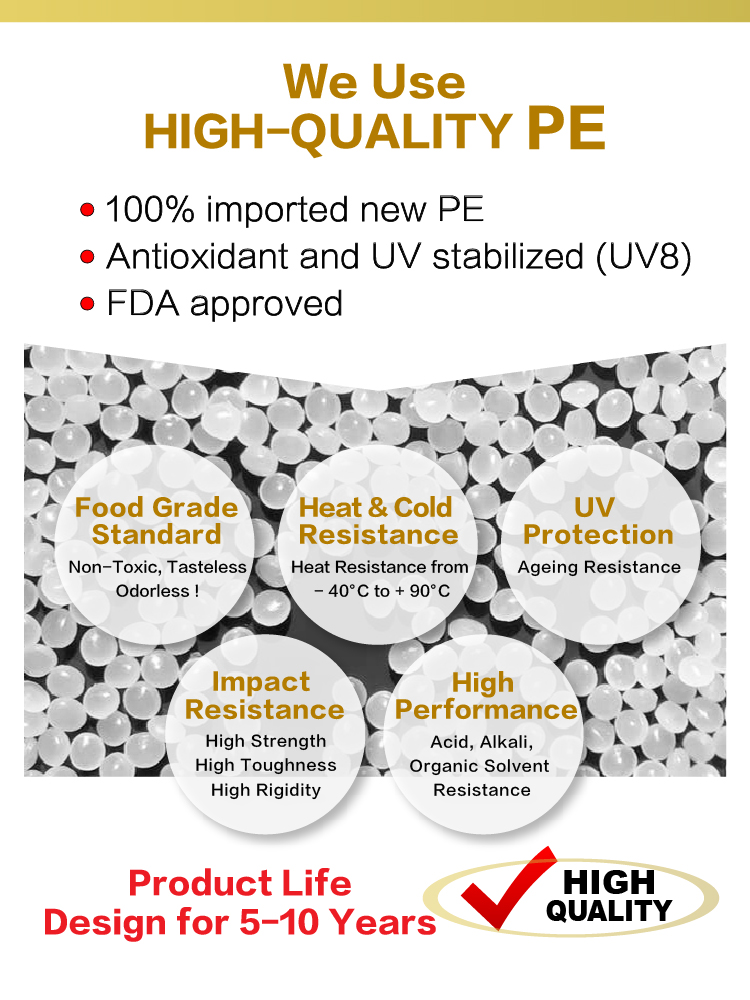 We Use
HIGH-QUALITY PE

• 100% imported new PE
• Antioxidant and UV stabilized (UV8)
• FDA approved

Food Grade Standard
Non-Toxic, Tasteless Odorless !

Heat & Cold Resistance
Heat Resistance from - 40°C to + 90°C

UV Protection
Ageing Resistance

Impact Resistance
High Strength
High Toughness
High Rigidity

High Performance
Acid, Alkali, Organic Solvent Resistance

Product Life Design for 5-10 Years

HIGH QUALITY